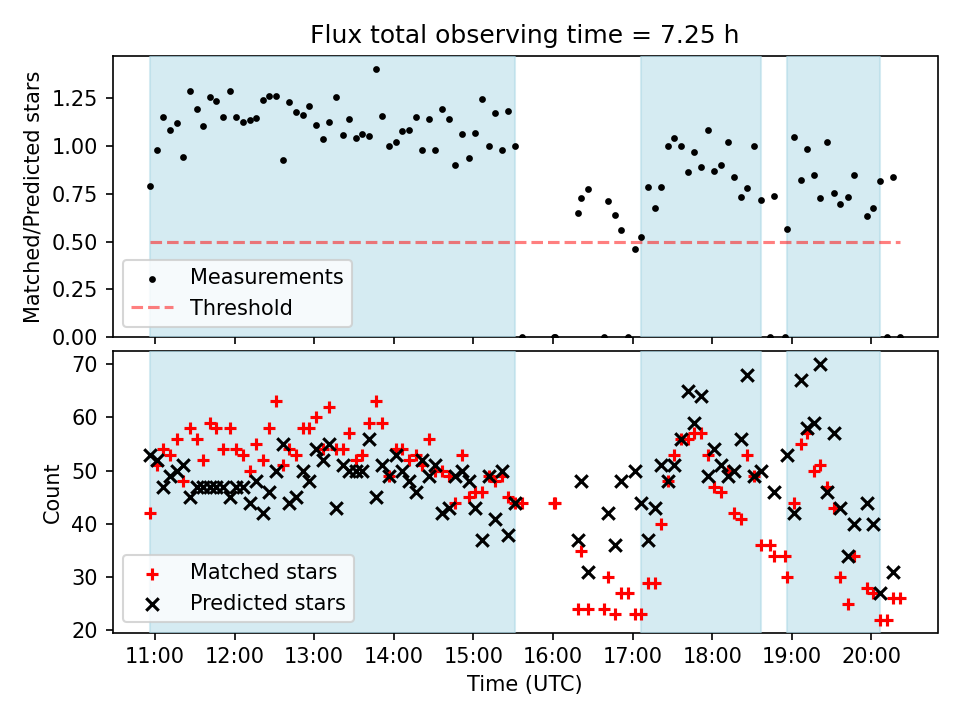 Flux total observing time = 7.25 h

Matched/Predicted stars

1.25
1.00
0.75
0.50
0.25
0.00

Measurements
Threshold

Count

70
60
50
40
30
20

Matched stars
Predicted stars

11:00 12:00 13:00 14:00 15:00 16:00 17:00 18:00 19:00 20:00

Time (UTC)